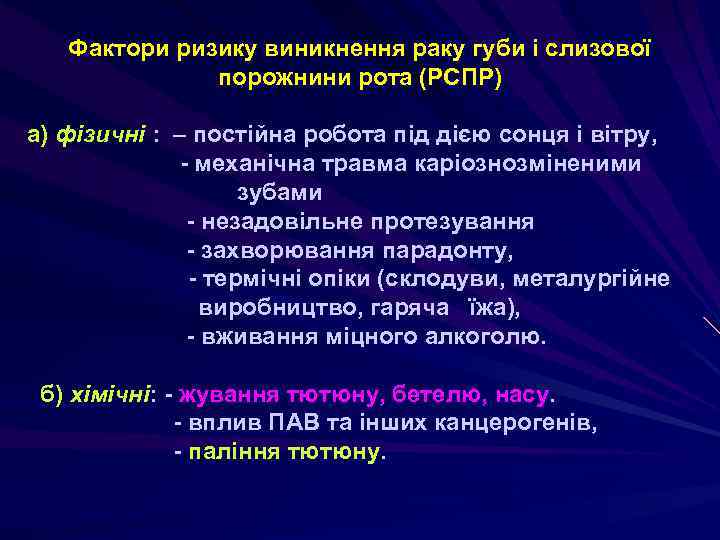 Фактори ризику виникнення раку губи і слизової порожнини рота (РСПР)

а) фізичні : – постійна робота під дією сонця і вітру,
- механічна травма каріознозміненими зубами
- незадовільне протезування
- захворювання парадонту,
- термічні опіки (склодуви, металургійне виробництво, гаряча їжа),
- вживання міцного алкоголю.

б) хімічні: - жування тютюну, бетелю, насу.
- вплив ПАВ та інших канцерогенів,
- паління тютюну.